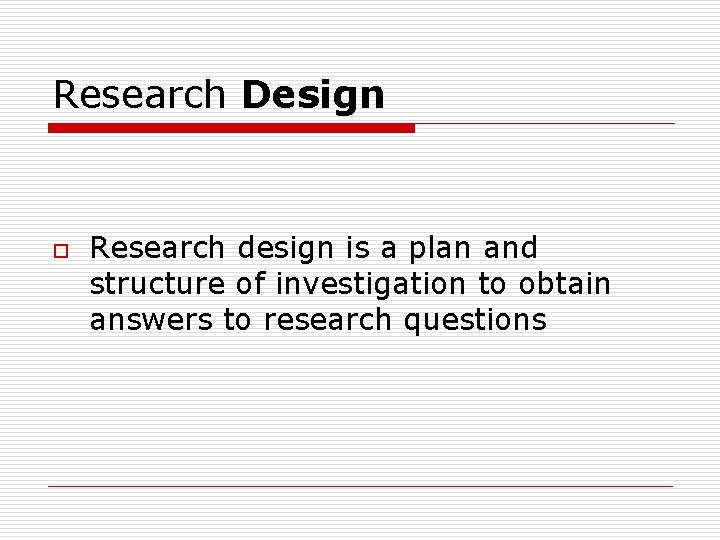 Research Design

Research design is a plan and structure of investigation to obtain answers to research questions